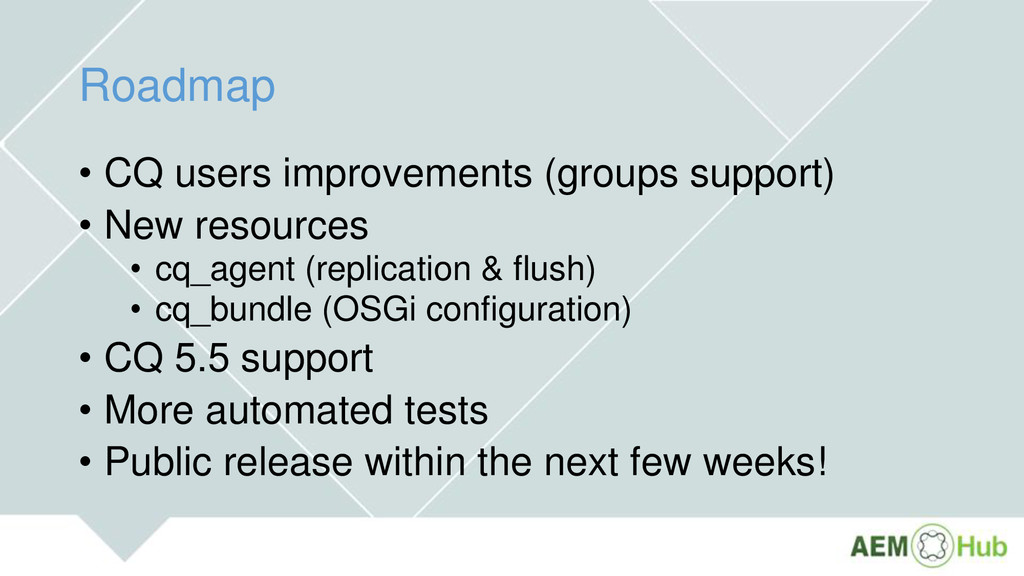 Roadmap

• CQ users improvements (groups support)
• New resources
  • cq_agent (replication & flush)
  • cq_bundle (OSGi configuration)
• CQ 5.5 support
• More automated tests
• Public release within the next few weeks!

AEM Hub